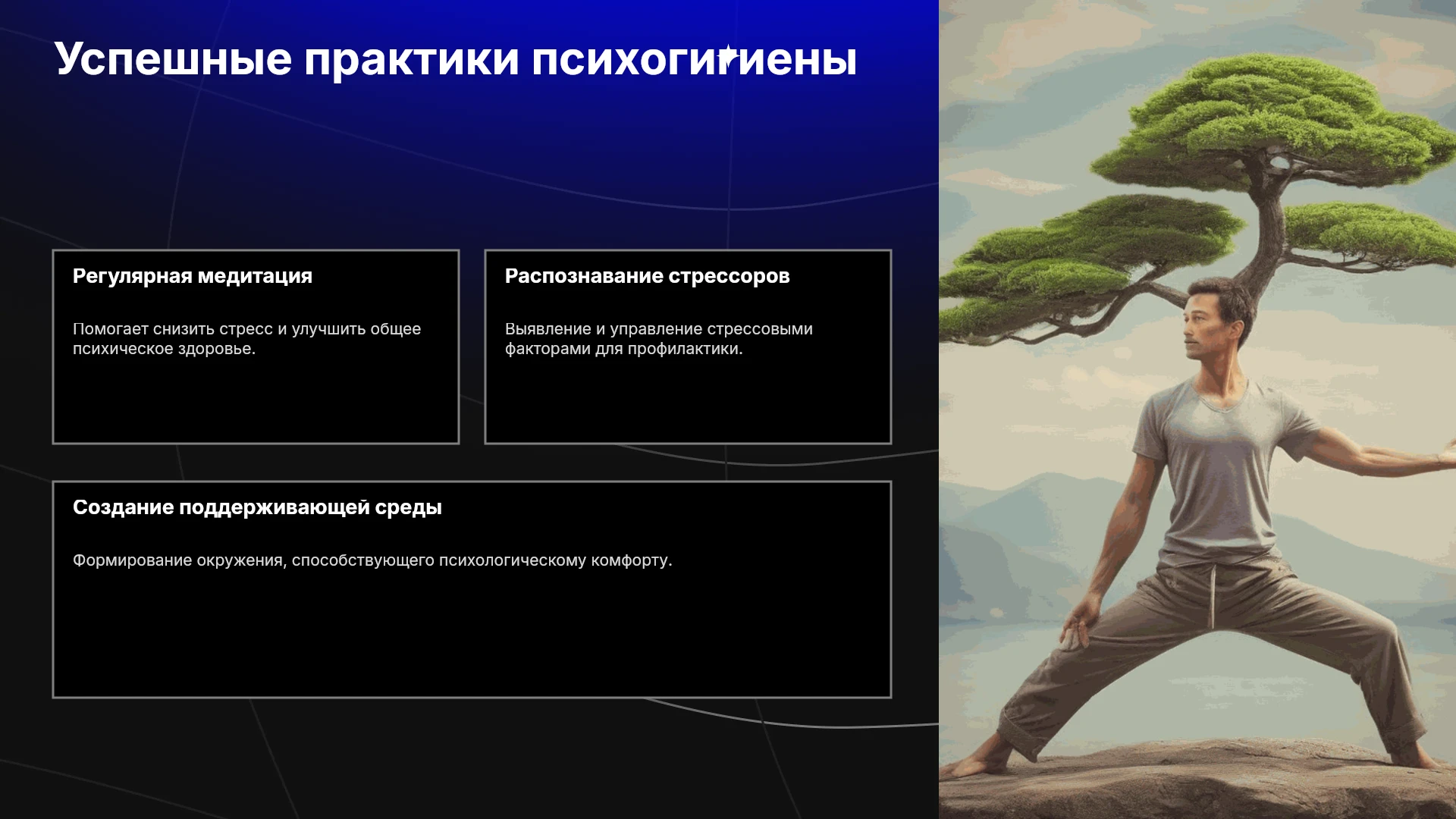 Успешные практики психогигиены

Регулярная медитация

Помогает снизить стресс и улучшить общее психическое здоровье.

Распознавание стрессоров

Выявление и управление стрессовыми факторами для профилактики.

Создание поддерживающей среды

Формирование окружения, способствующего психологическому комфорту.